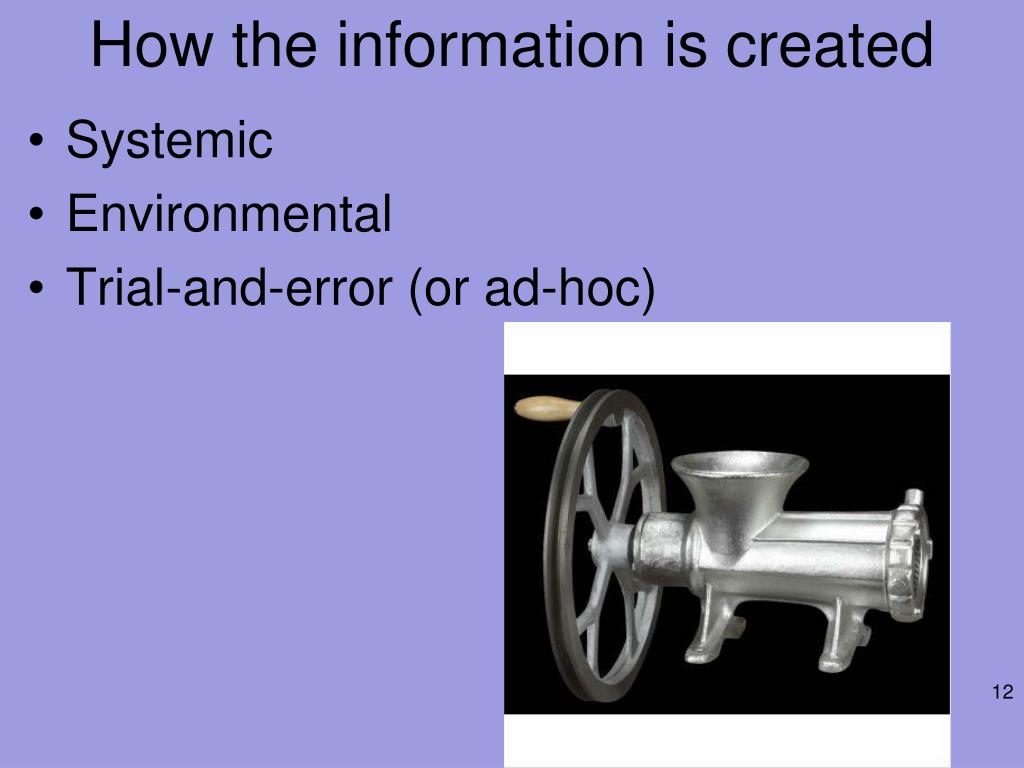 How the information is created

• Systemic
• Environmental
• Trial-and-error (or ad-hoc)

12